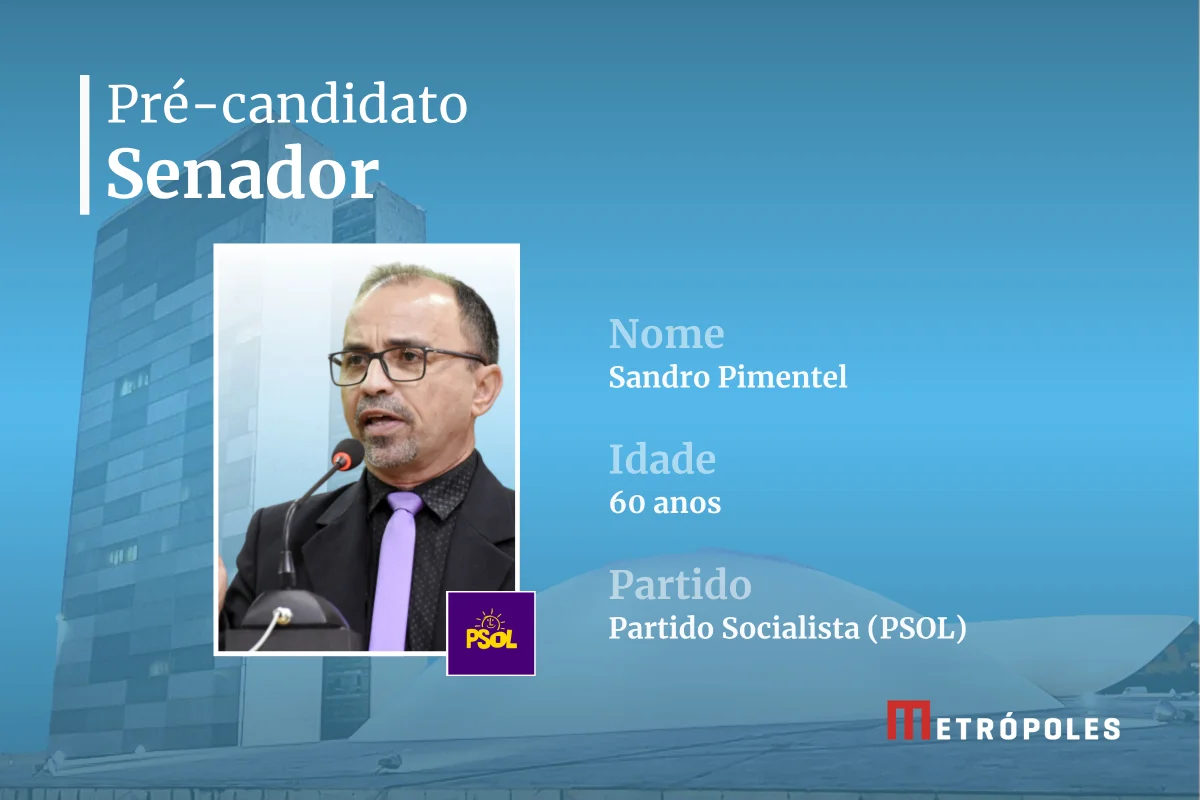 Pré-candidato
Senador

PSOL

Nome
Sandro Pimentel

Idade
60 anos

Partido
Partido Socialista (PSOL)

METRÓPOLES